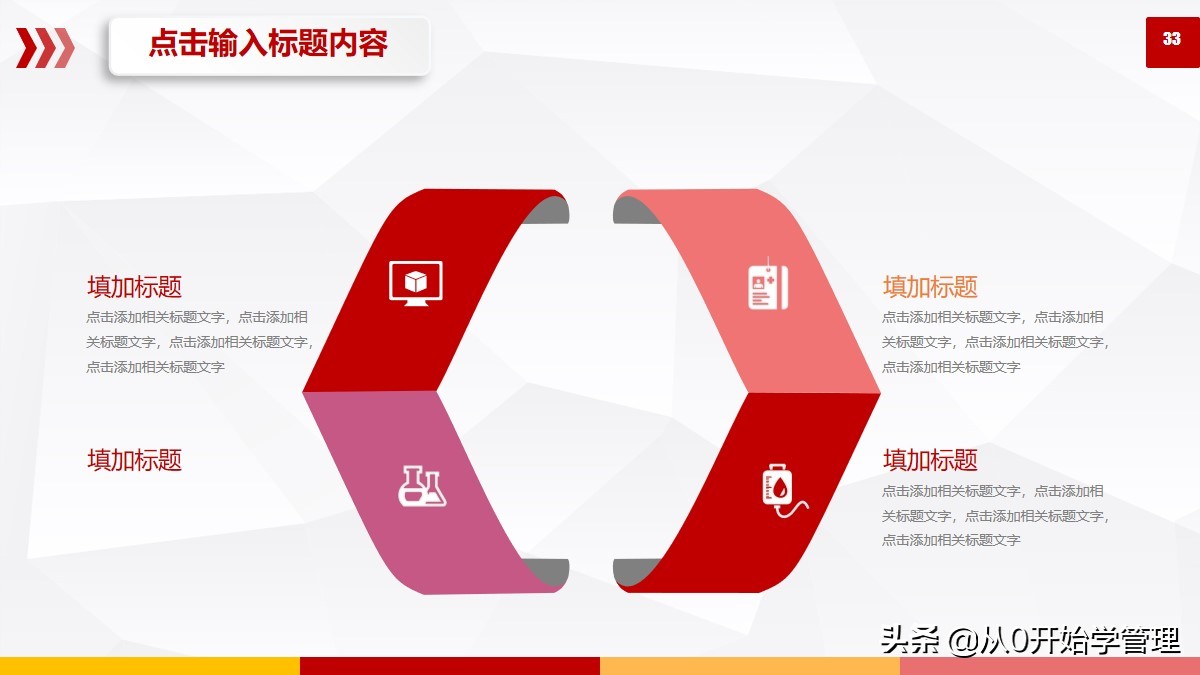 点击输入标题内容

33

填加标题
点击添加相关标题文字，点击添加相关标题文字，点击添加相关标题文字，点击添加相关标题文字

填加标题

填加标题
点击添加相关标题文字，点击添加相关标题文字，点击添加相关标题文字，点击添加相关标题文字

填加标题
点击添加相关标题文字，点击添加相关标题文字，点击添加相关标题文字，点击添加相关标题文字

头条 @从0开始学管理